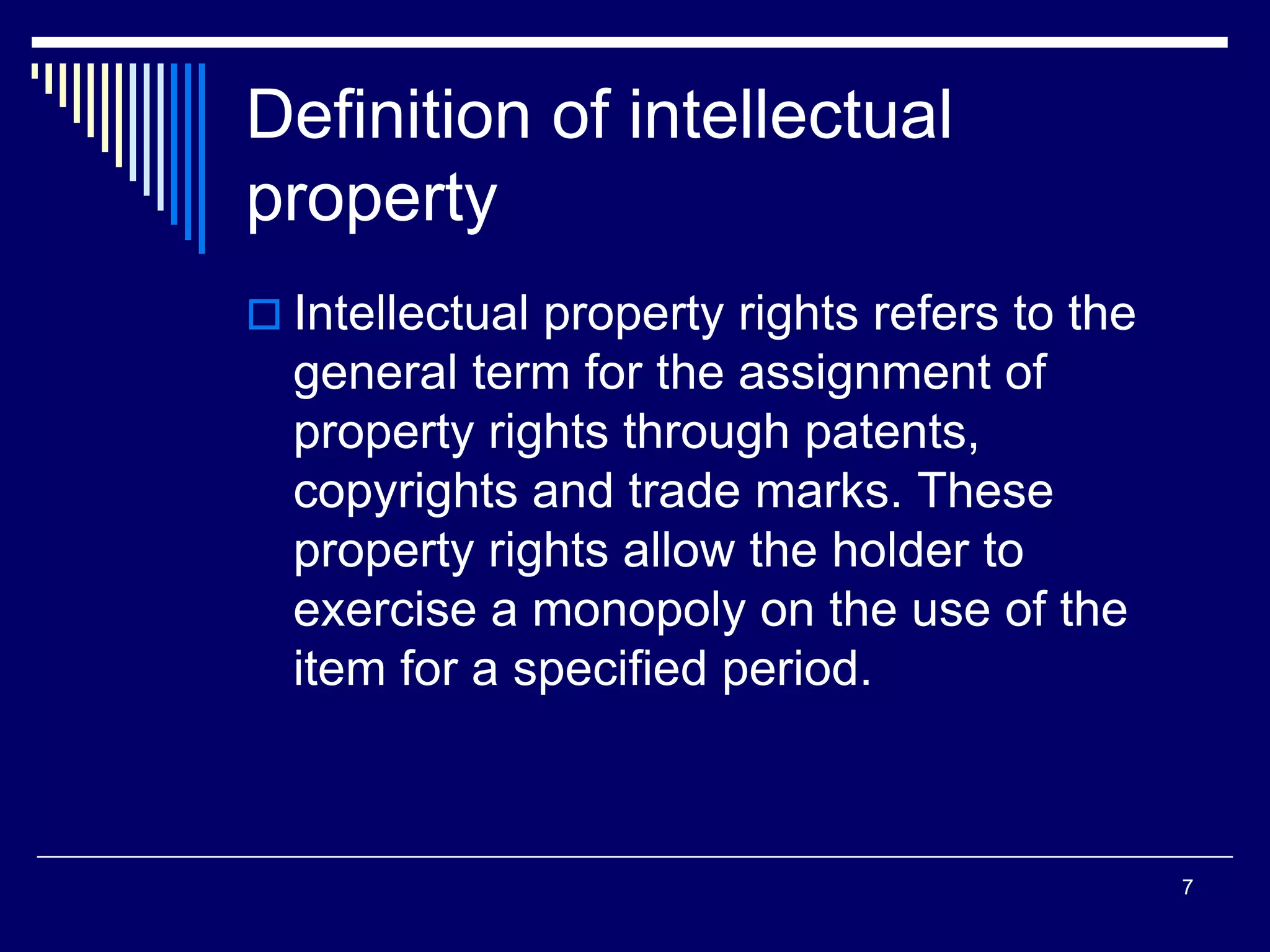 Definition of intellectual property

Intellectual property rights refers to the general term for the assignment of property rights through patents, copyrights and trade marks. These property rights allow the holder to exercise a monopoly on the use of the item for a specified period.

7